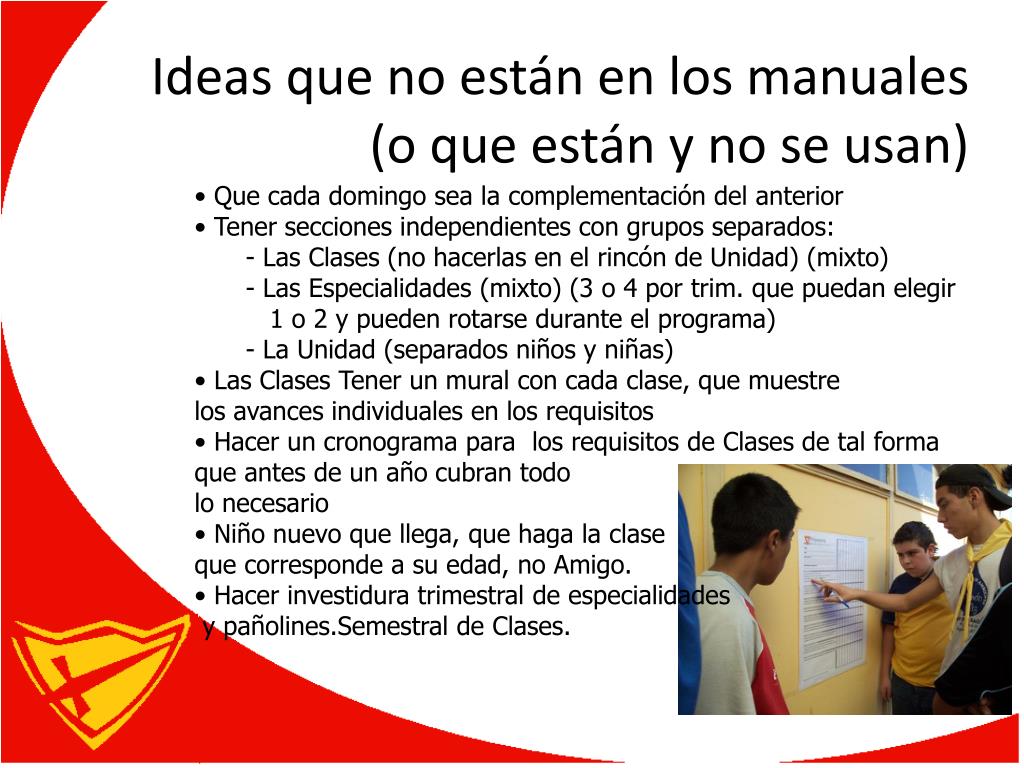 Ideas que no están en los manuales (o que están y no se usan)

• Que cada domingo sea la complementación del anterior
• Tener secciones independientes con grupos separados:
- Las Clases (no hacerlas en el rincón de Unidad) (mixto)
- Las Especialidades (mixto) (3 o 4 por trim. que puedan elegir 1 o 2 y pueden rotarse durante el programa)
- La Unidad (separados niños y niñas)
• Las Clases Tener un mural con cada clase, que muestre los avances individuales en los requisitos
• Hacer un cronograma para los requisitos de Clases de tal forma que antes de un año cubran todo lo necesario
• Niño nuevo que llega, que haga la clase que corresponde a su edad, no Amigo.
• Hacer investidura trimestral de especialidades y pañolines.Semestral de Clases.